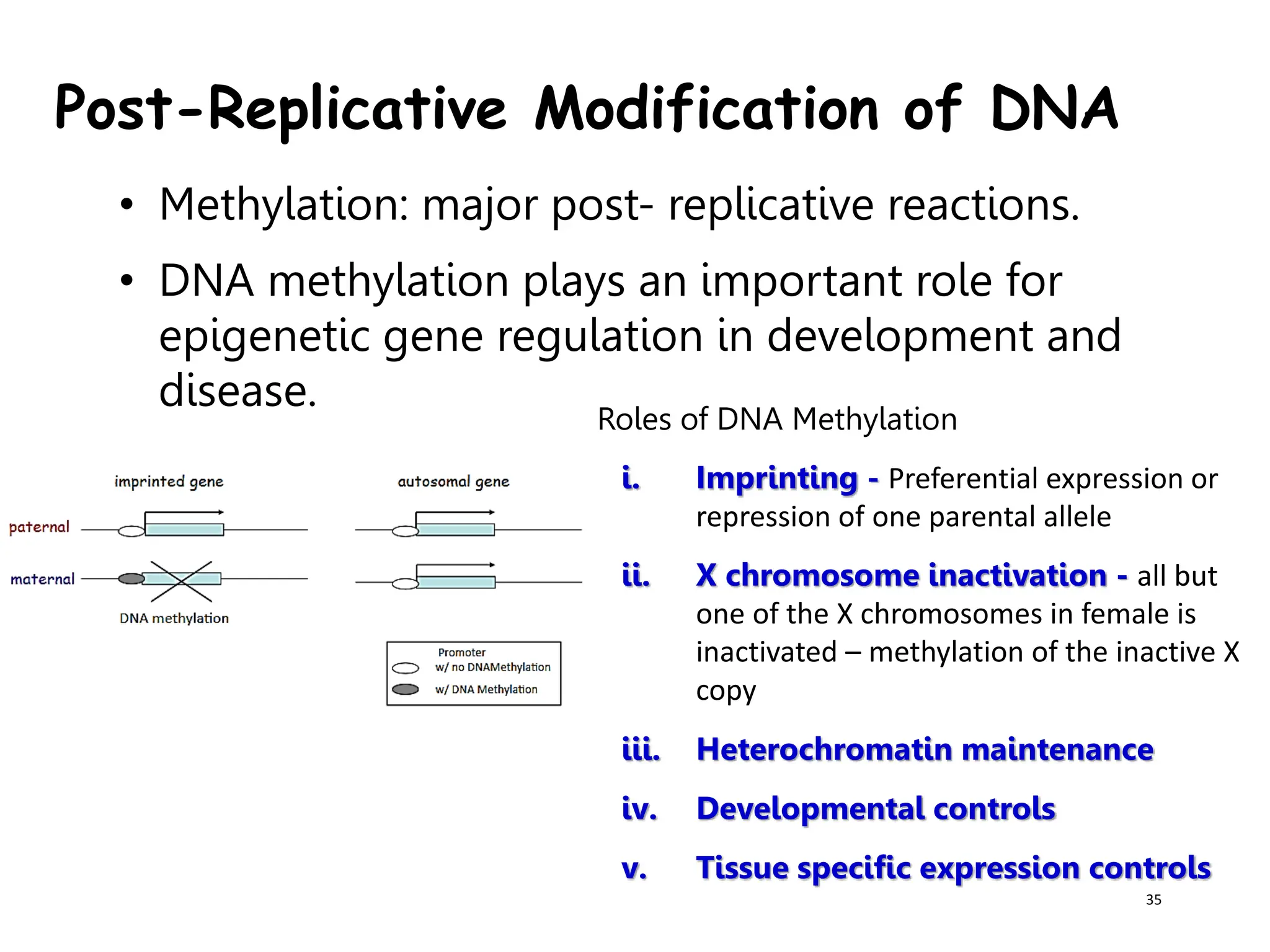 Post-Replicative Modification of DNA

• Methylation: major post- replicative reactions.

• DNA methylation plays an important role for epigenetic gene regulation in development and disease.

imprinted gene

autosomal gene

paternal

maternal

DNA methylation

Promoter
w/ no DNAMethylation
w/ DNA Methylation

Roles of DNA Methylation

i. Imprinting - Preferential expression or repression of one parental allele

ii. X chromosome inactivation - all but one of the X chromosomes in female is inactivated – methylation of the inactive X copy

iii. Heterochromatin maintenance

iv. Developmental controls

v. Tissue specific expression controls

35